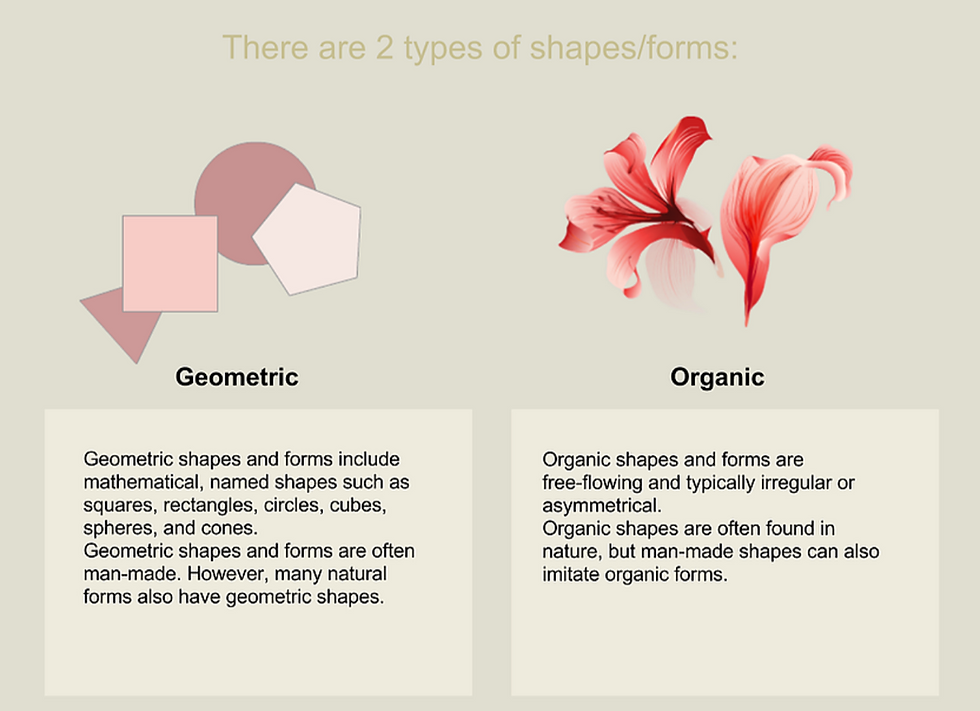 There are 2 types of shapes/forms:

Geometric

Geometric shapes and forms include mathematical, named shapes such as squares, rectangles, circles, cubes, spheres, and cones.
Geometric shapes and forms are often man-made. However, many natural forms also have geometric shapes.

Organic

Organic shapes and forms are free-flowing and typically irregular or asymmetrical.
Organic shapes are often found in nature, but man-made shapes can also imitate organic forms.